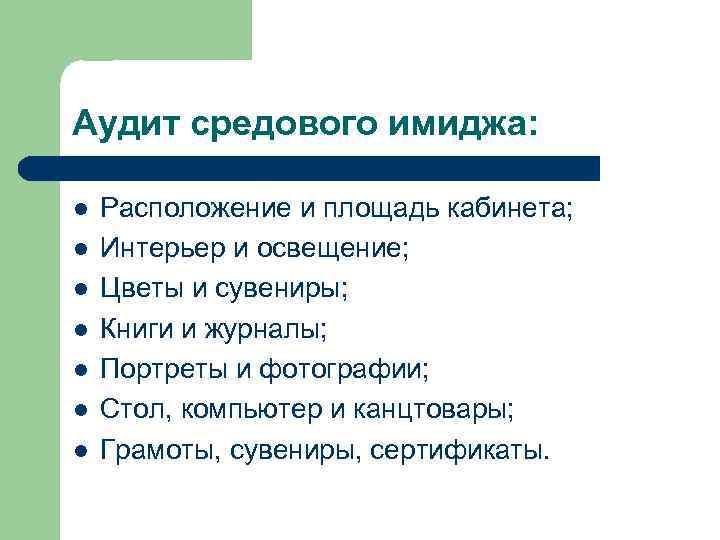 Аудит средового имиджа:

- Расположение и площадь кабинета;
- Интерьер и освещение;
- Цветы и сувениры;
- Книги и журналы;
- Портреты и фотографии;
- Стол, компьютер и канцтовары;
- Грамоты, сувениры, сертификаты.